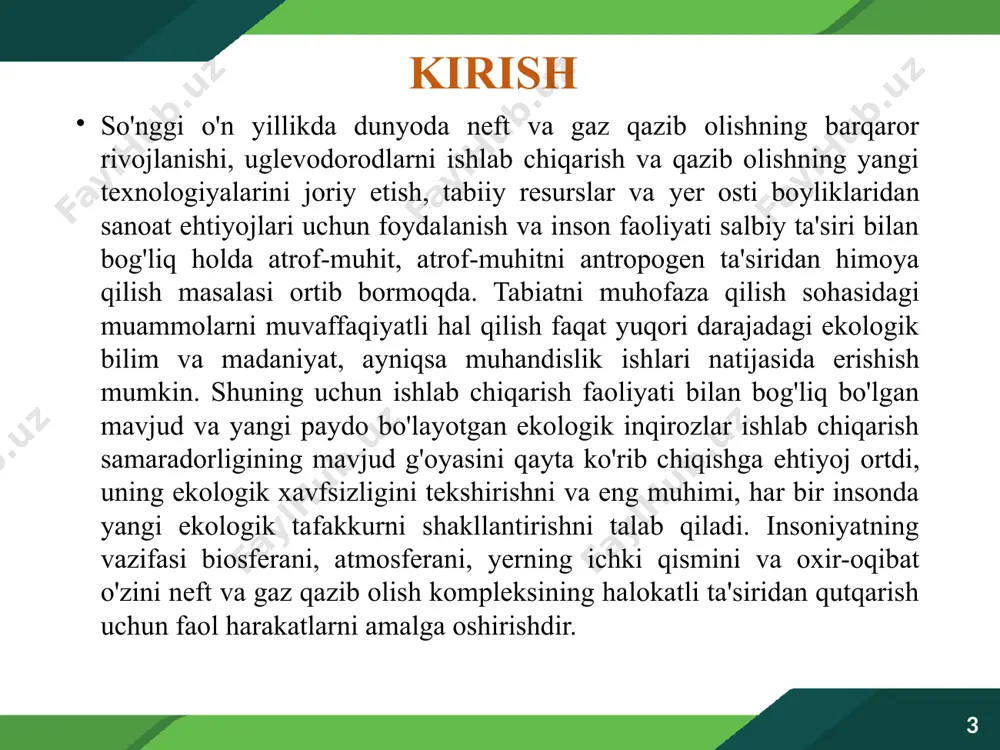 KIRISH

• So'nggi o'n yillikda dunyoda neft va gaz qazib olishning barqaror rivojlanishi, uglevodorodlarni ishlab chiqarish va qazib olishning yangi texnologiyalarini joriy etish, tabiiy resurslar va yer osti boyliklaridan sanoat ehtiyojlari uchun foydalanish va inson faoliyati salbiy ta'siri bilan bog'liq holda atrof-muhit, atrof-muhitni antropogen ta'siridan himoya qilish masalasi ortib bormoqda. Tabiatni muhofaza qilish sohasidagi muammolarni muvaffaqiyatli hal qilish faqat yuqori darajadagi ekologik bilim va madaniyat, ayniqsa muhandislik ishlari natijasida erishish mumkin. Shuning uchun ishlab chiqarish faoliyati bilan bog'liq bo'lgan mavjud va yangi paydo bo'layotgan ekologik inqirozlar ishlab chiqarish samaradorligining mavjud g'oyasini qayta ko'rib chiqishga ehtiyoj ortdi, uning ekologik xavfsizligini tekshirishni va eng muhimi, har bir insonda yangi ekologik tafakkurni shakllantirishni talab qiladi. Insoniyatning vazifasi biosferani, atmosferani, yerning ichki qismini va oxir-oqibat o'zini neft va gaz qazib olish kompleksining halokatli ta'siridan qutqarish uchun faol harakatlarni amalga oshirishdir.

FayllHub.uz

3